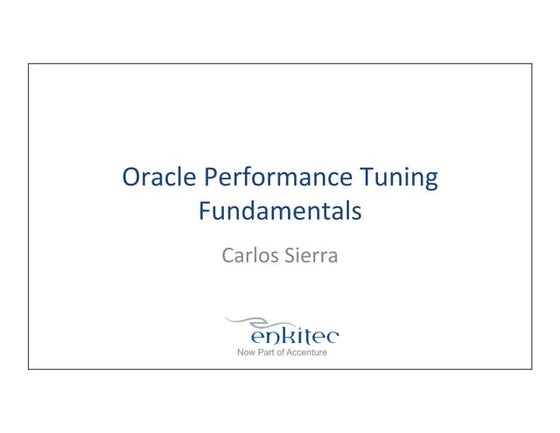 Oracle Performance Tuning Fundamentals

Carlos Sierra

enkitec
Now Part of Accenture